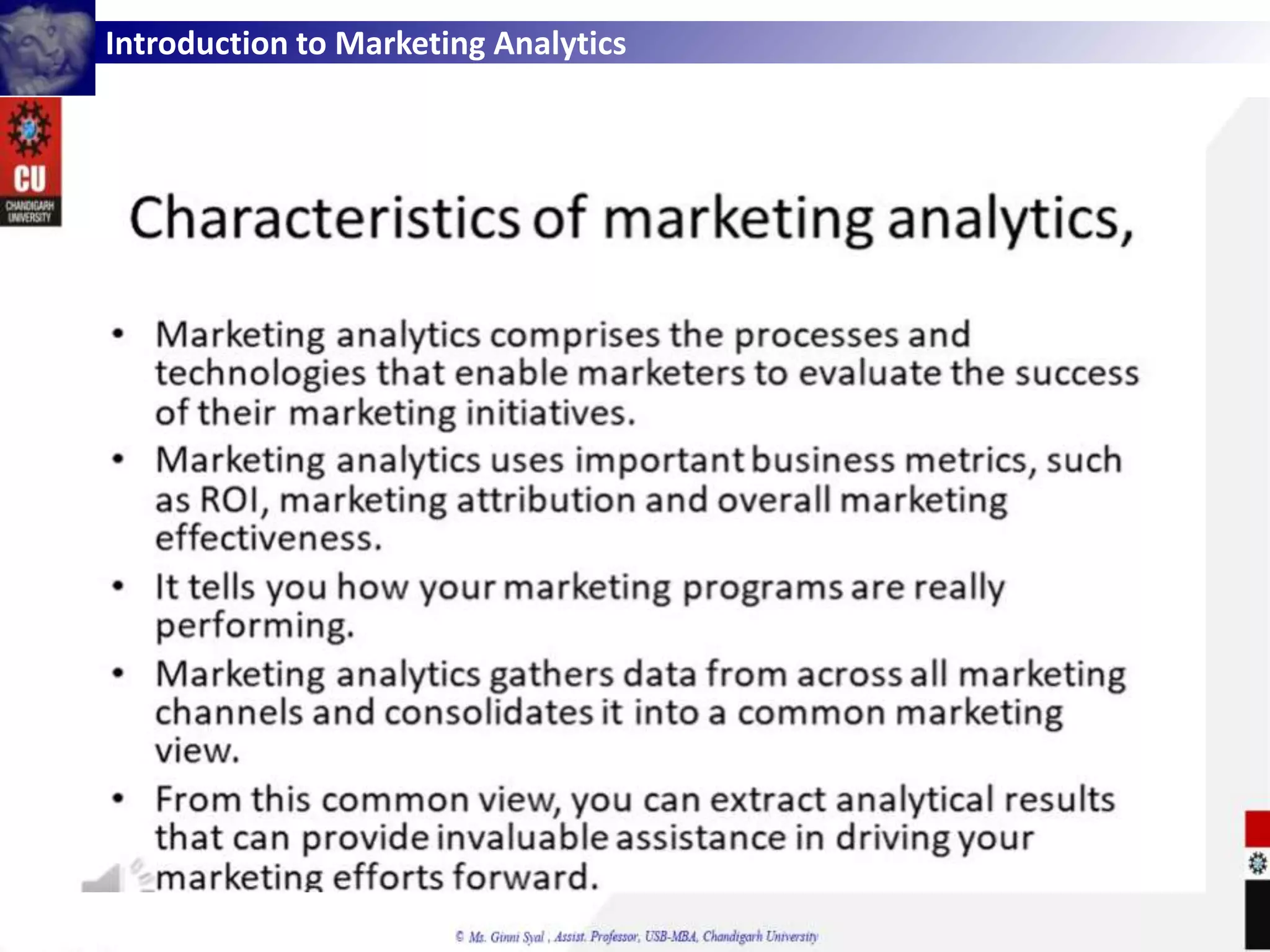 Introduction to Marketing Analytics

CU
CHANDIGARH UNIVERSITY

Characteristics of marketing analytics,

• Marketing analytics comprises the processes and technologies that enable marketers to evaluate the success of their marketing initiatives.
• Marketing analytics uses important business metrics, such as ROI, marketing attribution and overall marketing effectiveness.
• It tells you how your marketing programs are really performing.
• Marketing analytics gathers data from across all marketing channels and consolidates it into a common marketing view.
• From this common view, you can extract analytical results that can provide invaluable assistance in driving your marketing efforts forward.

© Ms. Ginni Syal , Assist. Professor, USB-MBA, Chandigarh University